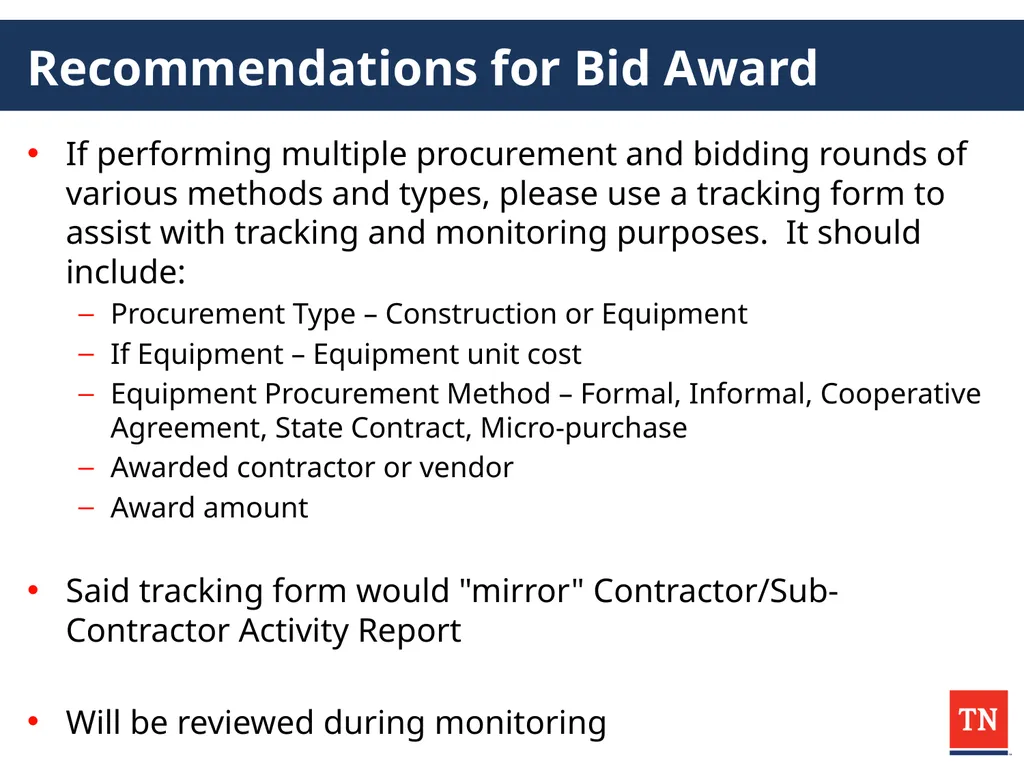 Recommendations for Bid Award

• If performing multiple procurement and bidding rounds of various methods and types, please use a tracking form to assist with tracking and monitoring purposes. It should include:
– Procurement Type – Construction or Equipment
– If Equipment – Equipment unit cost
– Equipment Procurement Method – Formal, Informal, Cooperative Agreement, State Contract, Micro-purchase
– Awarded contractor or vendor
– Award amount

• Said tracking form would "mirror" Contractor/Sub-Contractor Activity Report

• Will be reviewed during monitoring

TN